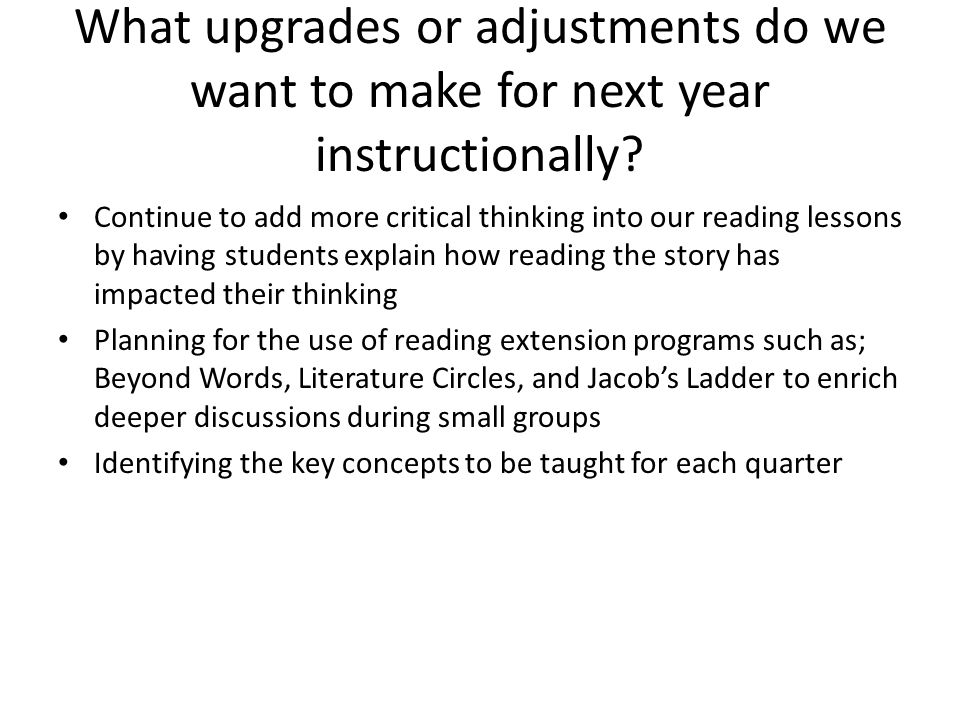 What upgrades or adjustments do we want to make for next year instructionally?

• Continue to add more critical thinking into our reading lessons by having students explain how reading the story has impacted their thinking
• Planning for the use of reading extension programs such as; Beyond Words, Literature Circles, and Jacob's Ladder to enrich deeper discussions during small groups
• Identifying the key concepts to be taught for each quarter